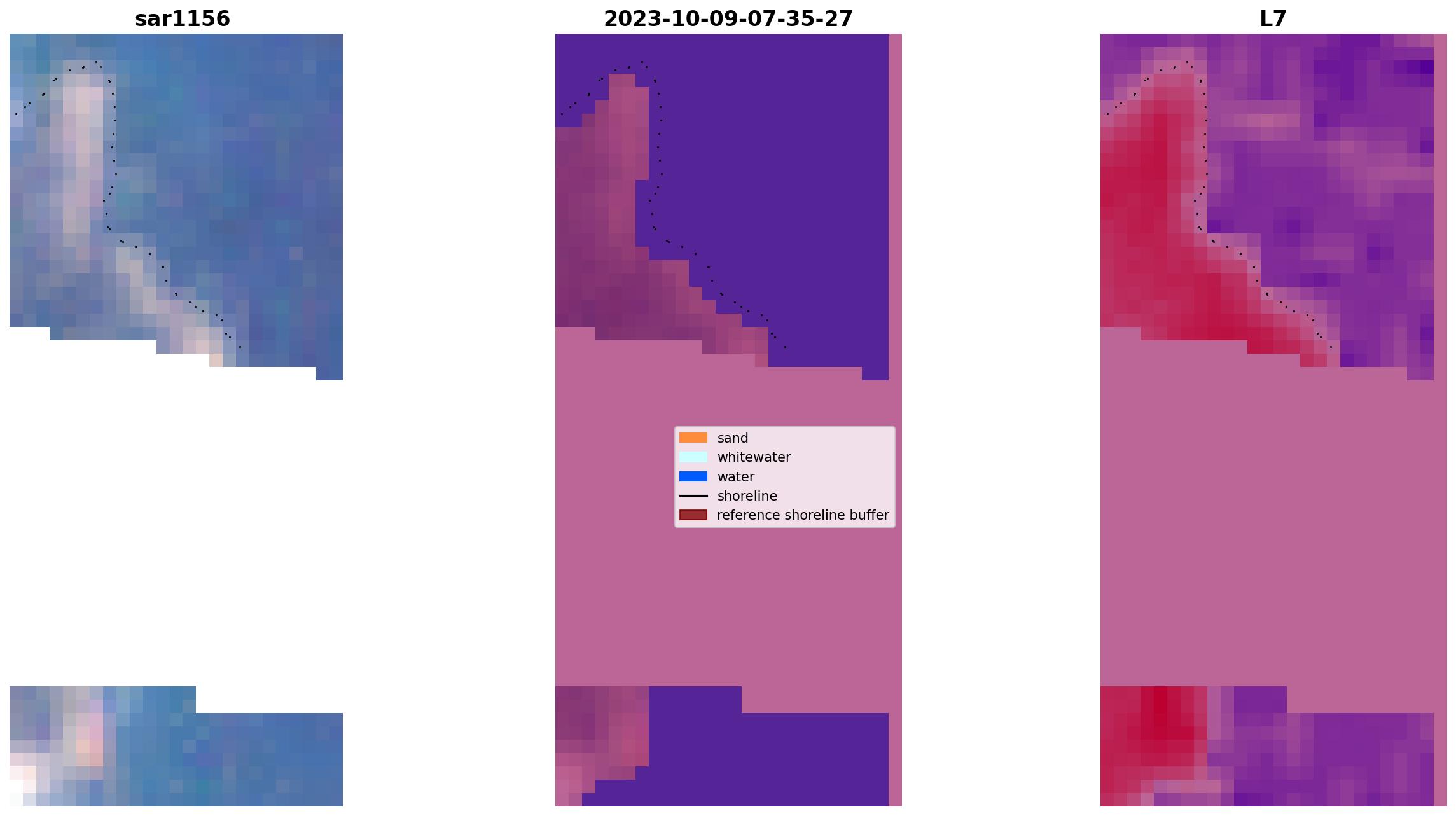 sar1156

2023-10-09-07-35-27

L7

sand
whitewater
water
shoreline
reference shoreline buffer